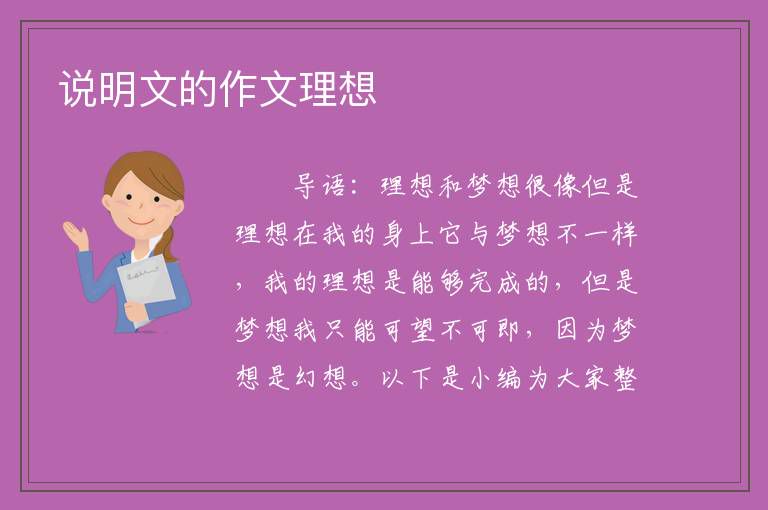 说明文的作文理想

导语：理想和梦想很像但是理想在我的身上它与梦想不一样，我的理想是能够完成的，但是梦想我只能可望不可即，因为梦想是幻想。以下是小编为大家整